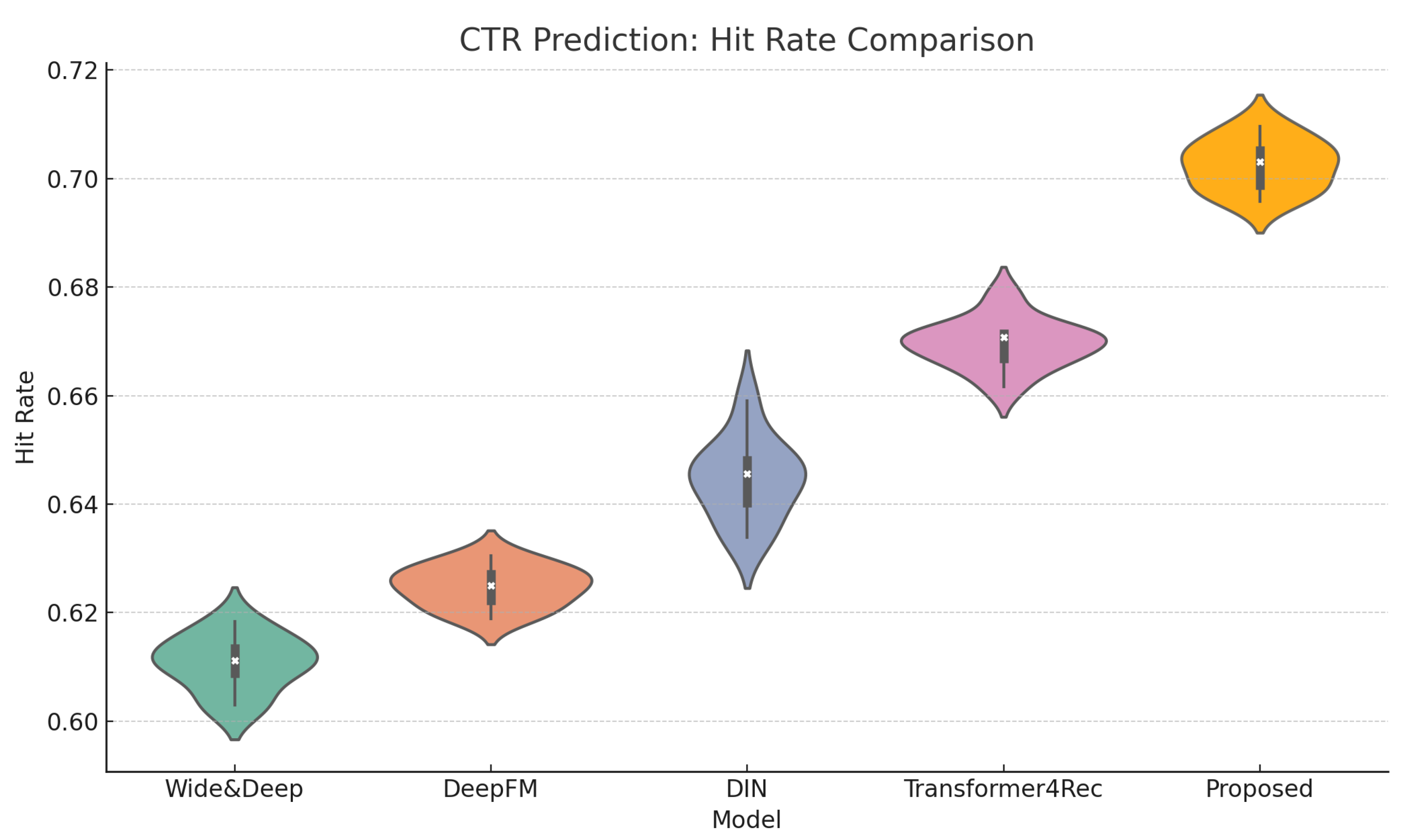 CTR Prediction: Hit Rate Comparison

Hit Rate

0.72
0.70
0.68
0.66
0.64
0.62
0.60

Wide&Deep
DeepFM
DIN
Transformer4Rec
Proposed

Model